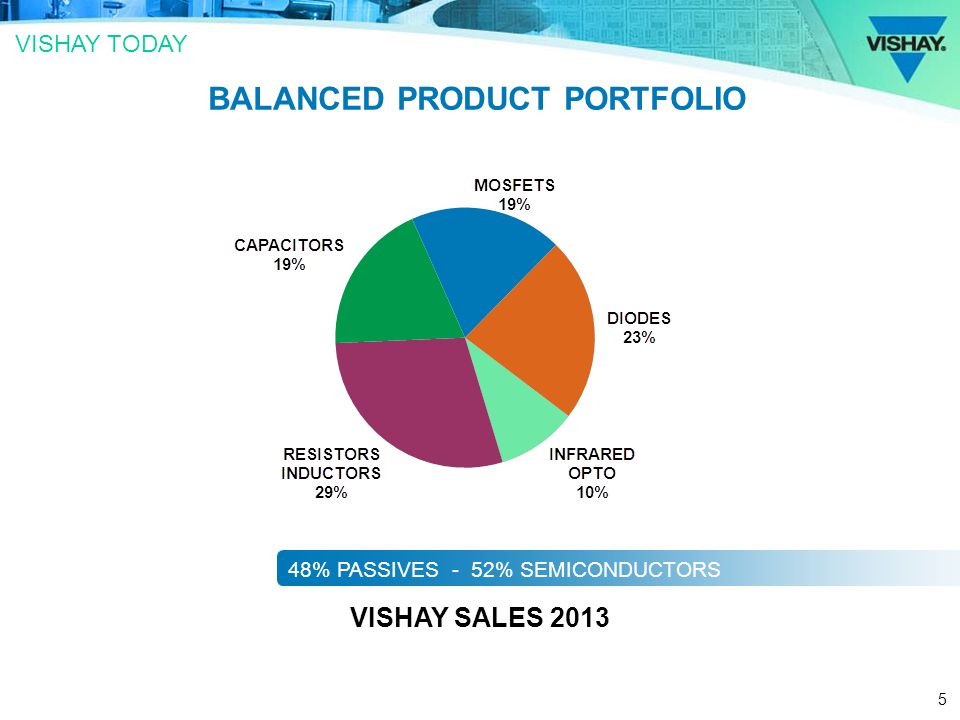 VISHAY TODAY

VISHAY.

BALANCED PRODUCT PORTFOLIO

MOSFETS
19%

CAPACITORS
19%

DIODES
23%

RESISTORS
INDUCTORS
29%

INFRARED
OPTO
10%

48% PASSIVES - 52% SEMICONDUCTORS

VISHAY SALES 2013

5